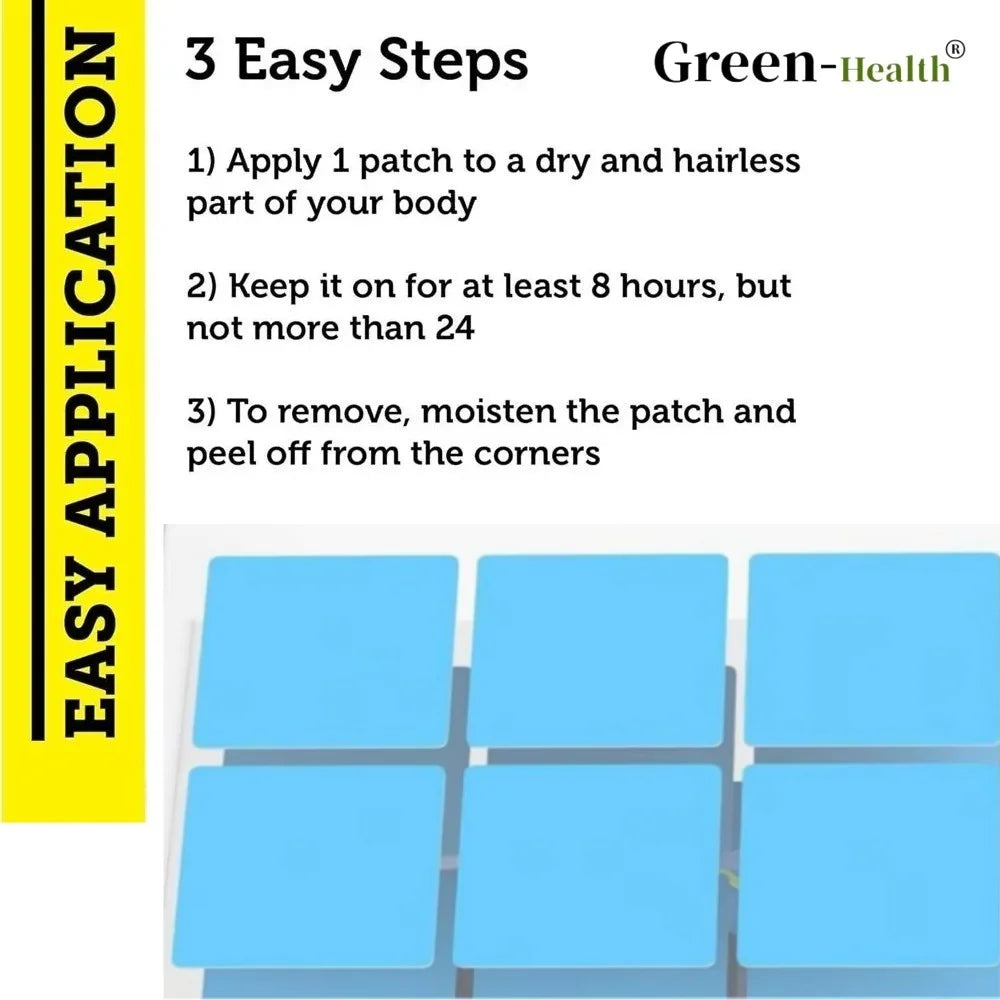 EASY APPLICATION

3 Easy Steps

Green-Health®

1) Apply 1 patch to a dry and hairless part of your body

2) Keep it on for at least 8 hours, but not more than 24

3) To remove, moisten the patch and peel off from the corners